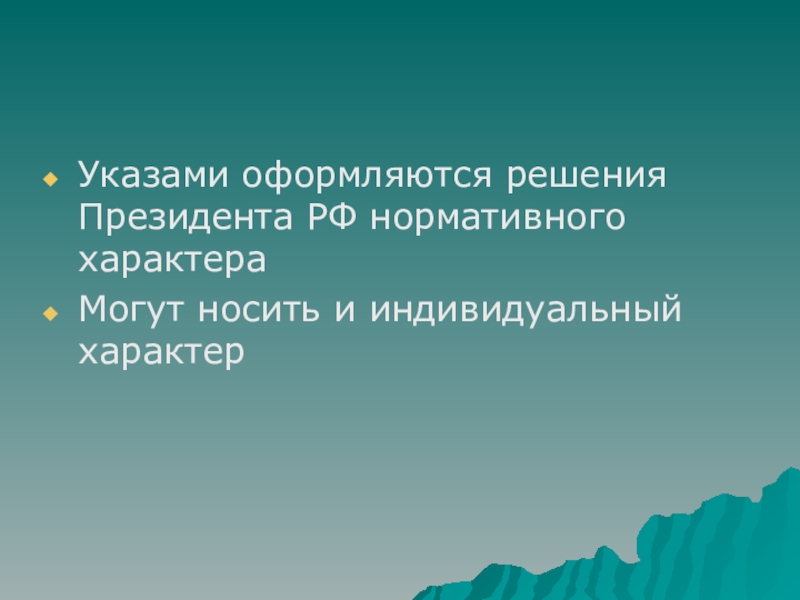 Указами оформляются решения Президента РФ нормативного характера

Могут носить и индивидуальный характер